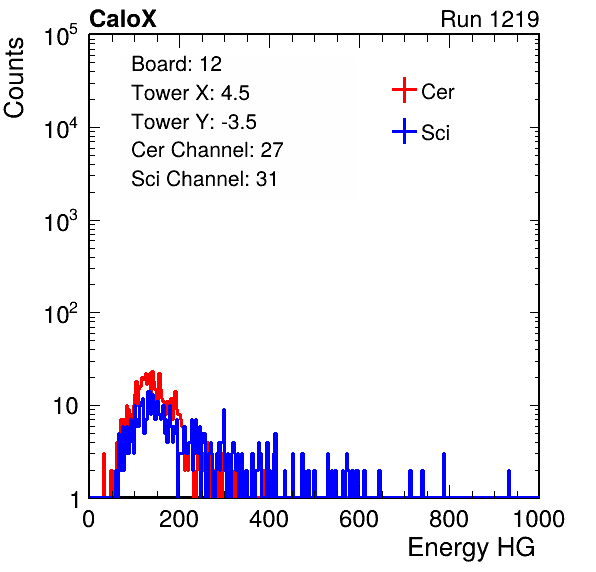 CaloX

Run 1219

Counts

$10^5$

$10^4$

$10^3$

$10^2$

10

1

Board: 12
Tower X: 4.5
Tower Y: -3.5
Cer Channel: 27
Sci Channel: 31

Cer

Sci

0

200

400

600

800

1000

Energy HG